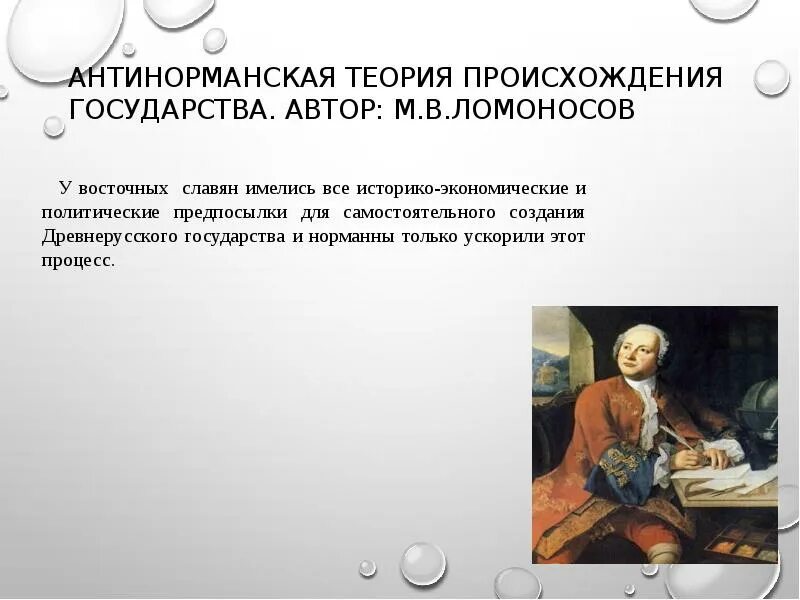 АНТИНОРМАНСКАЯ ТЕОРИЯ ПРОИСХОЖДЕНИЯ ГОСУДАРСТВА. АВТОР: М.В.ЛОМОНОСОВ

У восточных славян имелись все историко-экономические и политические предпосылки для самостоятельного создания Древнерусского государства и норманны только ускорили этот процесс.